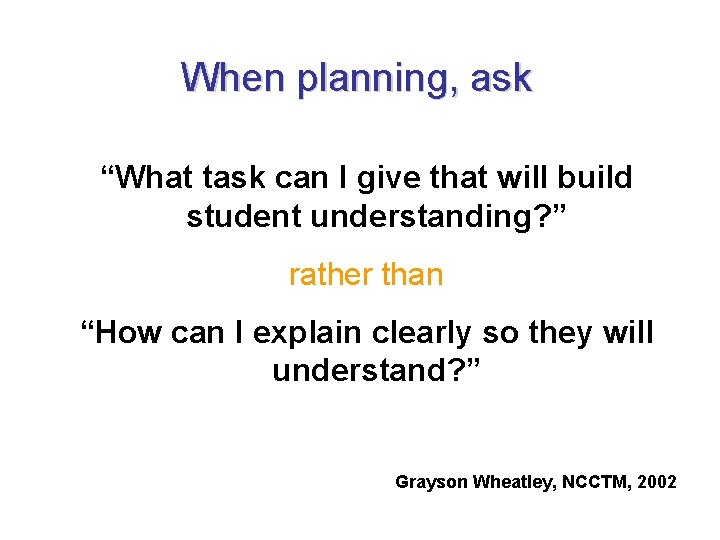 When planning, ask

“What task can I give that will build student understanding?”

rather than

“How can I explain clearly so they will understand?”

Grayson Wheatley, NCCTM, 2002